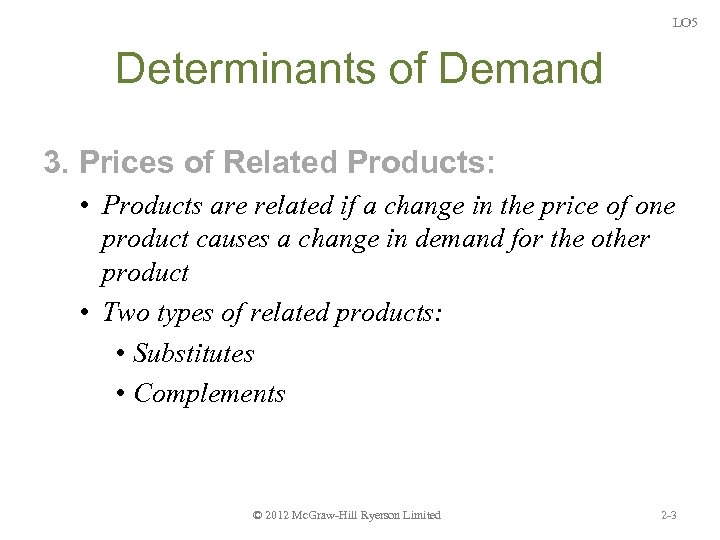 LO5

Determinants of Demand

3. Prices of Related Products:

• Products are related if a change in the price of one product causes a change in demand for the other product

• Two types of related products:

• Substitutes

• Complements

© 2012 McGraw-Hill Ryerson Limited

2-3